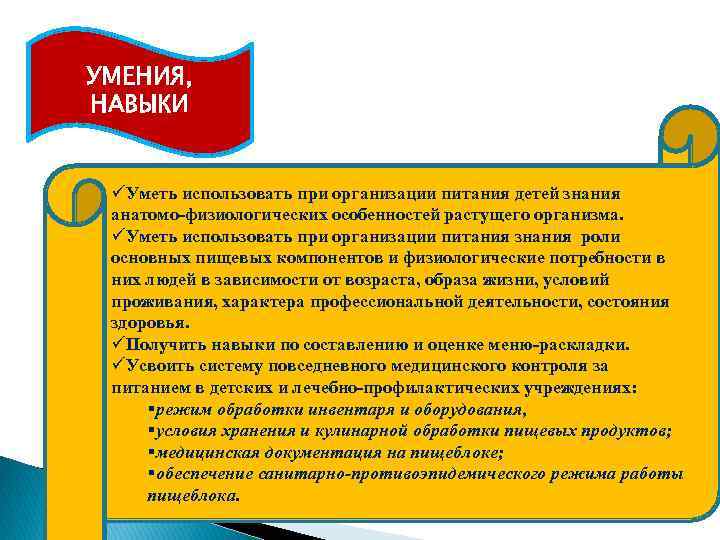 УМЕНИЯ, НАВЫКИ

✓Уметь использовать при организации питания детей знания анатомо-физиологических особенностей растущего организма.
✓Уметь использовать при организации питания знания роли основных пищевых компонентов и физиологические потребности в них людей в зависимости от возраста, образа жизни, условий проживания, характера профессиональной деятельности, состояния здоровья.
✓Получить навыки по составлению и оценке меню-раскладки.
✓Усвоить систему повседневного медицинского контроля за питанием в детских и лечебно-профилактических учреждениях:
▪режим обработки инвентаря и оборудования,
▪условия хранения и кулинарной обработки пищевых продуктов;
▪медицинская документация на пищеблоке;
▪обеспечение санитарно-противоэпидемического режима работы пищеблока.